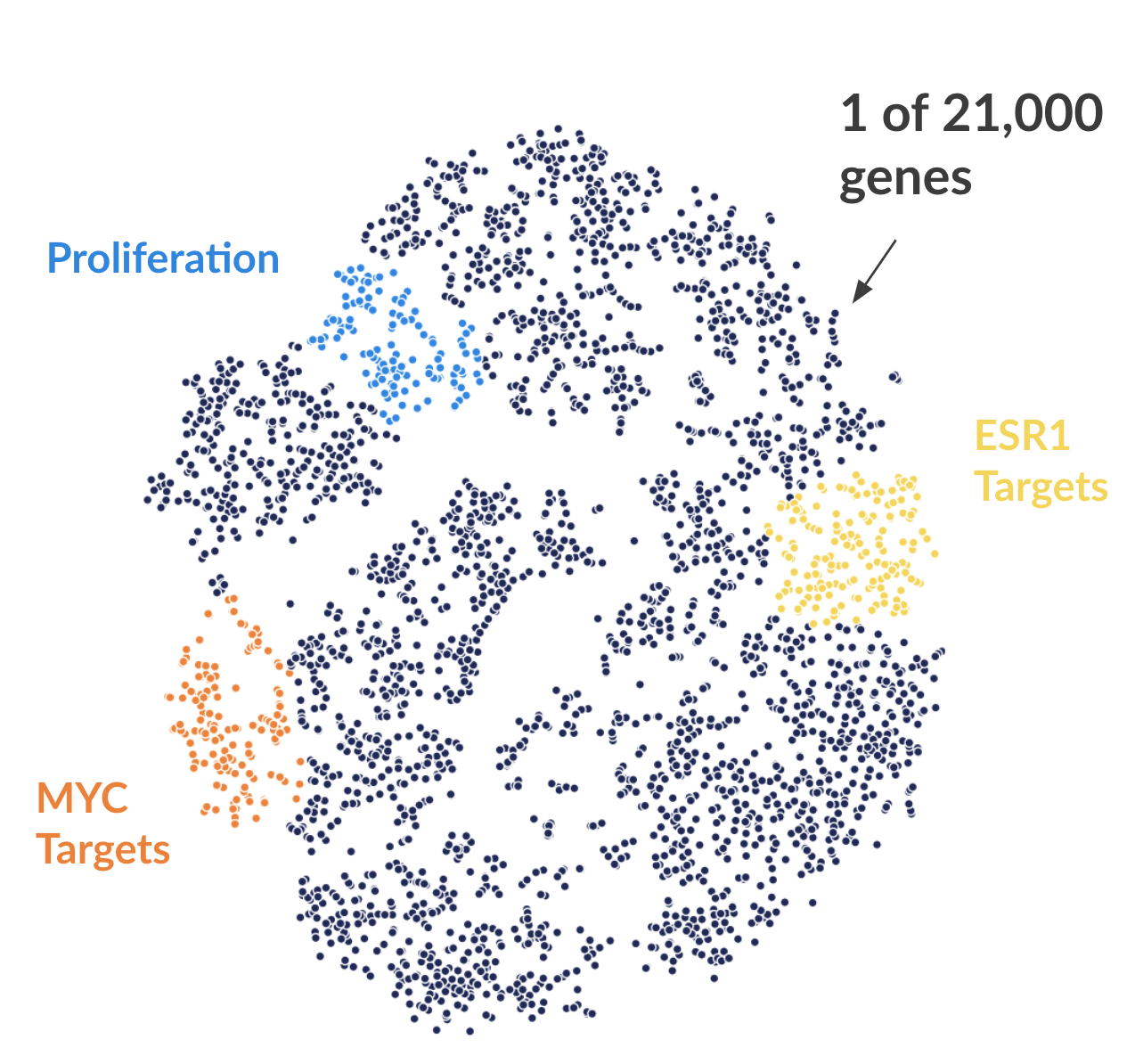 1 of 21,000 genes

Proliferation

ESR1 Targets

MYC Targets